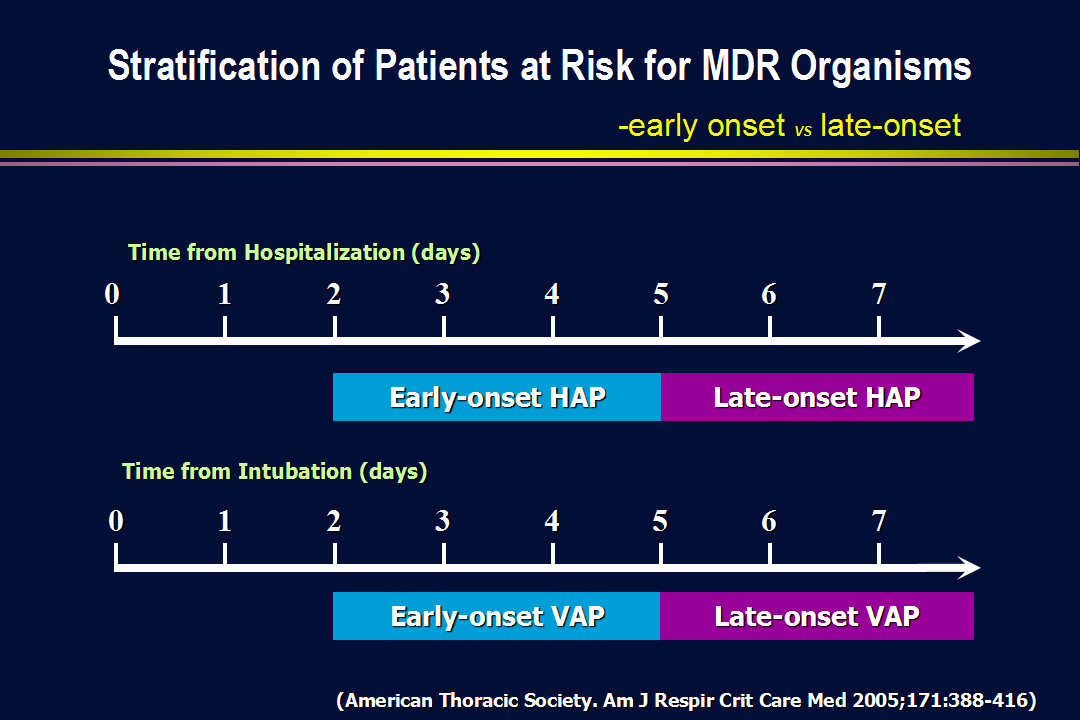 Stratification of Patients at Risk for MDR Organisms

-early onset vs late-onset

Time from Hospitalization (days)

0 1 2 3 4 5 6 7

Early-onset HAP

Late-onset HAP

Time from Intubation (days)

0 1 2 3 4 5 6 7

Early-onset VAP

Late-onset VAP

(American Thoracic Society. Am J Respir Crit Care Med 2005;171:388-416)